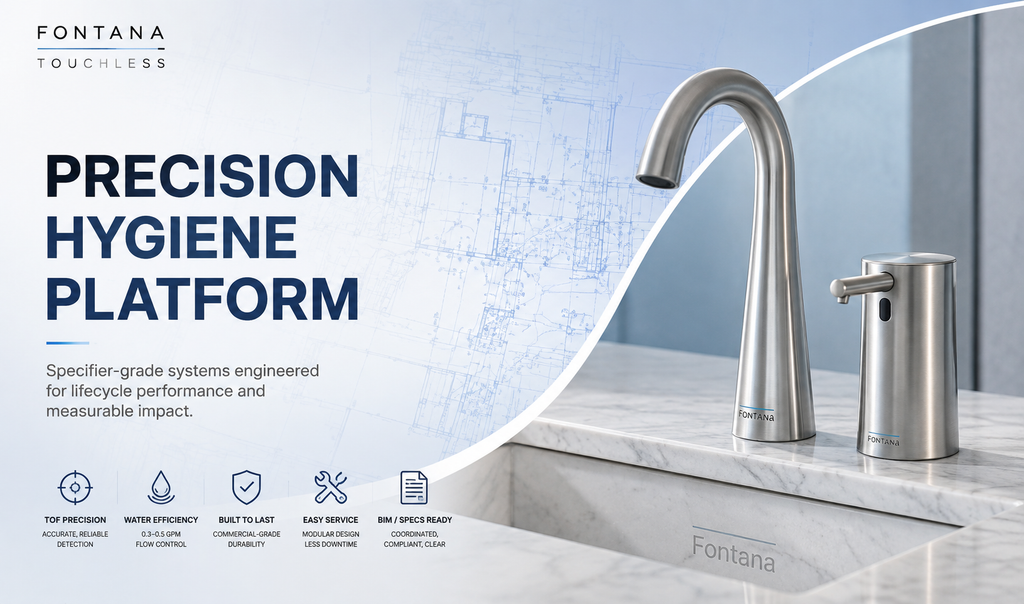 FONTANA
TOUCHLESS

PRECISION HYGIENE PLATFORM

Specifier-grade systems engineered for lifecycle performance and measurable impact.

TOF PRECISION
ACCURATE, RELIABLE DETECTION

WATER EFFICIENCY
0.3–0.5 GPM FLOW CONTROL

BUILT TO LAST
COMMERCIAL-GRADE DURABILITY

EASY SERVICE
MODULAR DESIGN LESS DOWNTIME

BIM / SPECS READY
COORDINATED, COMPLIANT, CLEAR

FONTANA

FONTANA

Fontana